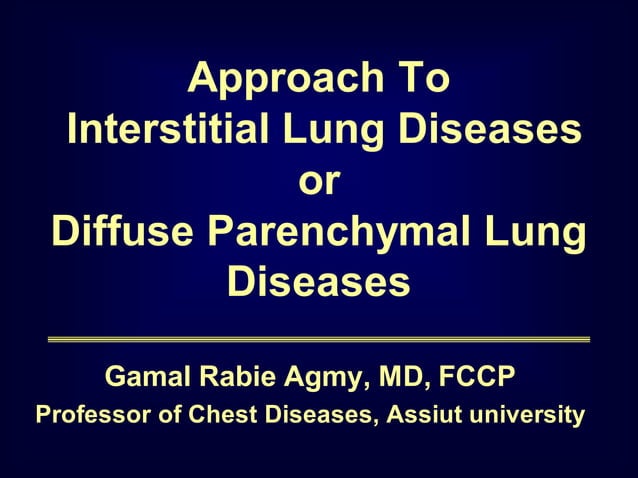 Approach To
Interstitial Lung Diseases
or
Diffuse Parenchymal Lung Diseases

Gamal Rabie Agmy, MD, FCCP
Professor of Chest Diseases, Assiut university